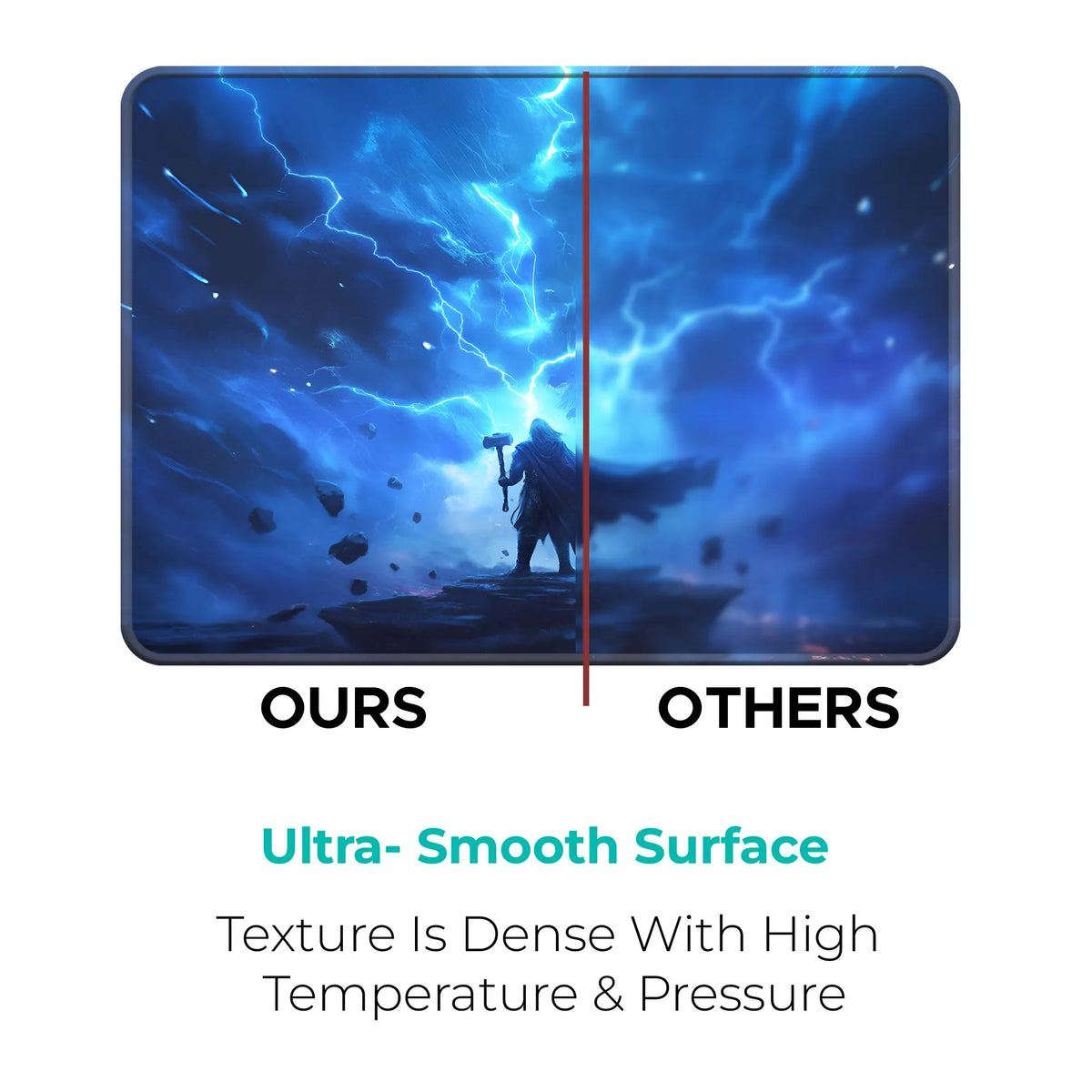 OURS

OTHERS

Ultra- Smooth Surface

Texture Is Dense With High Temperature & Pressure